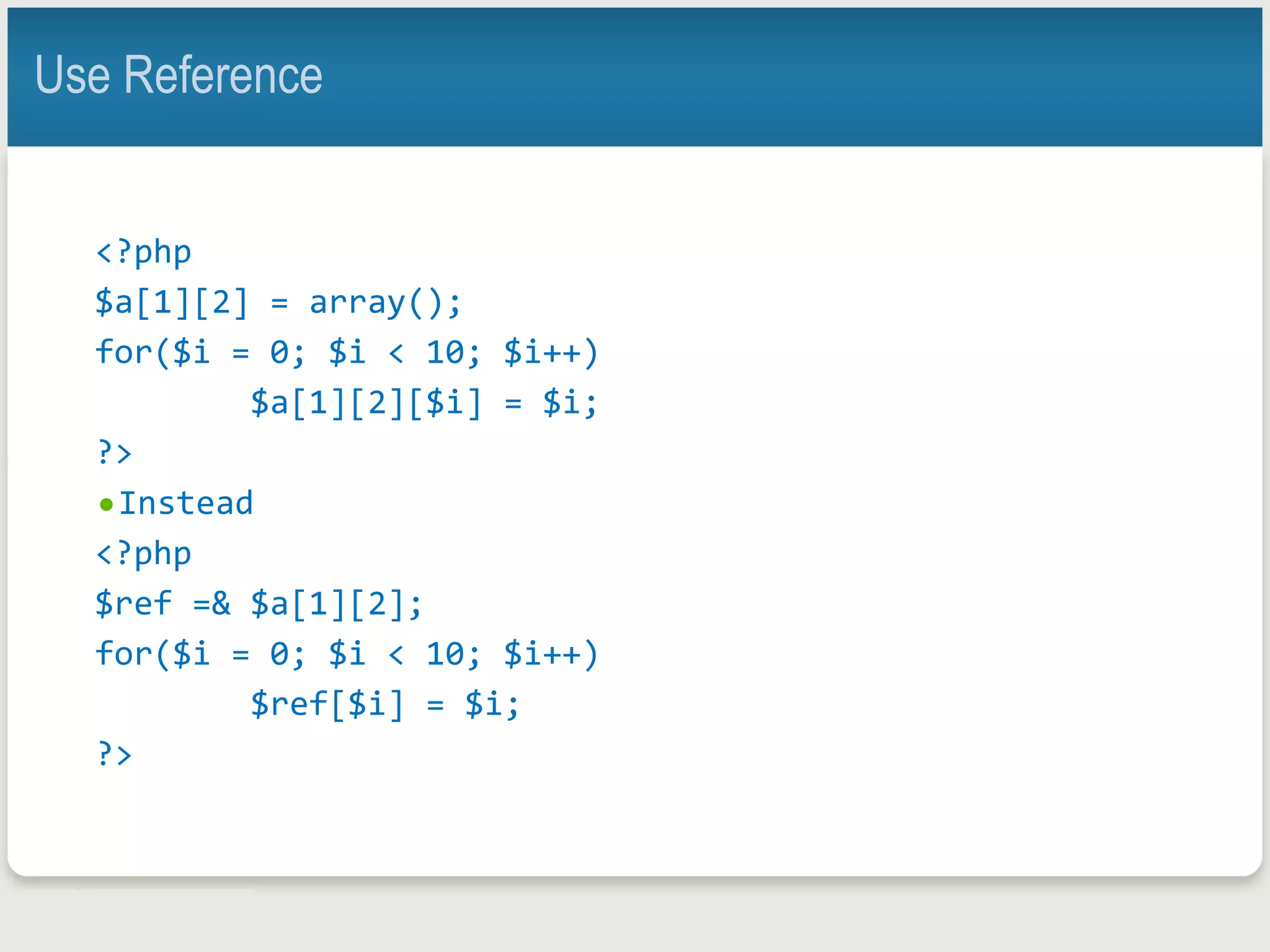 Use Reference

<?php
$a[1][2] = array();
for($i = 0; $i < 10; $i++)
        $a[1][2][$i] = $i;
?>

• Instead

<?php
$ref =& $a[1][2];
for($i = 0; $i < 10; $i++)
        $ref[$i] = $i;
?>